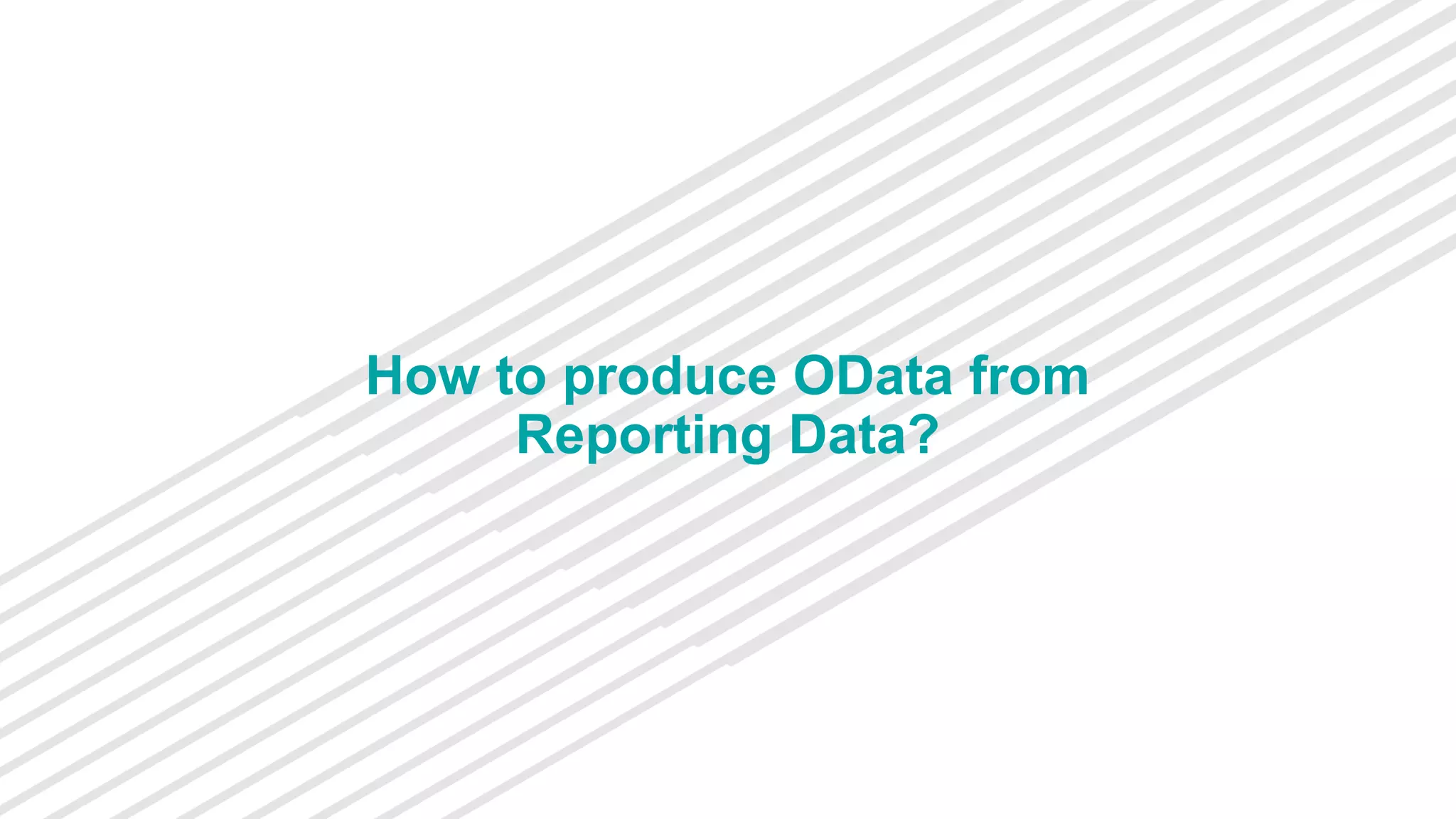 How to produce OData from Reporting Data?